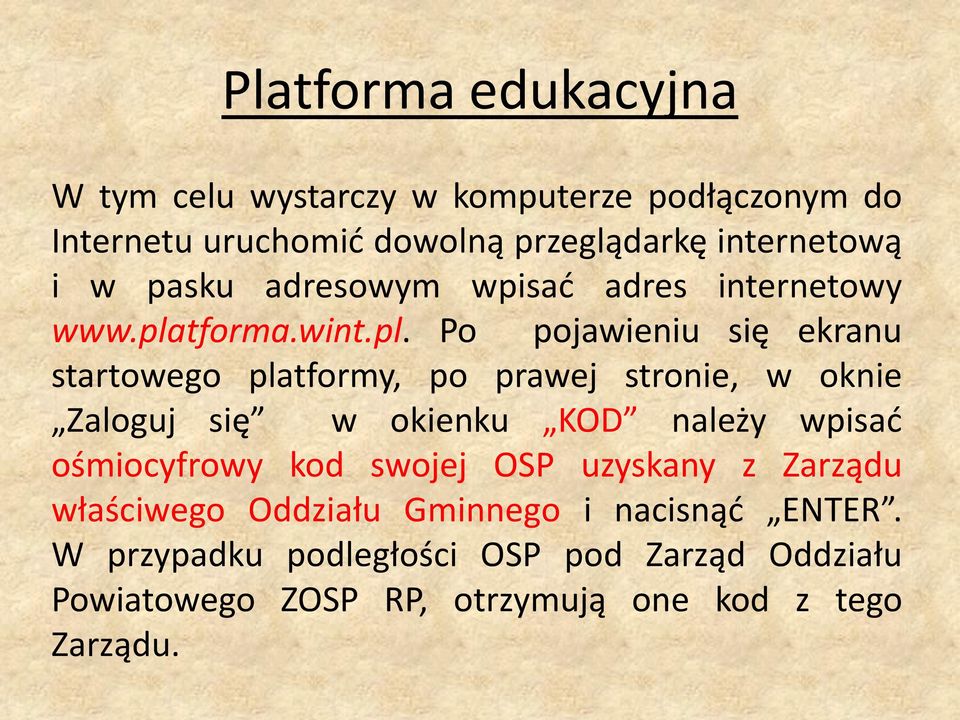 Platforma edukacyjna

W tym celu wystarczy w komputerze podłączonym do Internetu uruchomić dowolną przeglądarkę internetową i w pasku adresowym wpisać adres internetowy www.platforma.wint.pl. Po pojawieniu się ekranu startowego platformy, po prawej stronie, w oknie „Zaloguj się” w okienku „KOD” należy wpisać ośmiocyfrowy kod swojej OSP uzyskany z Zarządu właściwego Oddziału Gminnego i nacisnąć „ENTER”. W przypadku podległości OSP pod Zarząd Oddziału Powiatowego ZOSP RP, otrzymują one kod z tego Zarządu.